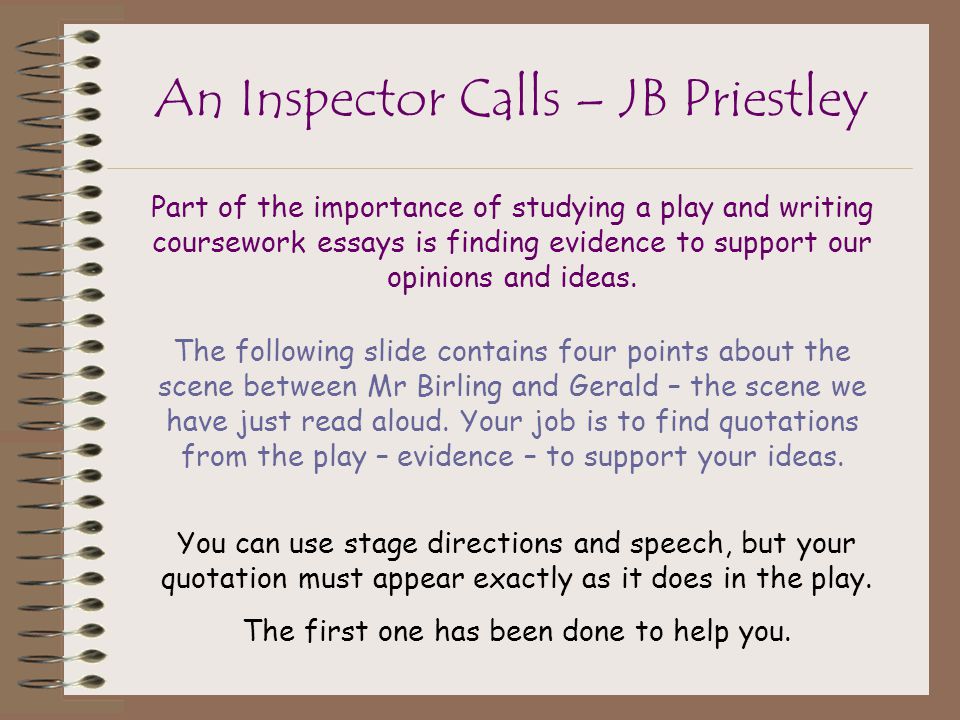 An Inspector Calls – JB Priestley

Part of the importance of studying a play and writing coursework essays is finding evidence to support our opinions and ideas.

The following slide contains four points about the scene between Mr Birling and Gerald – the scene we have just read aloud. Your job is to find quotations from the play – evidence – to support your ideas.

You can use stage directions and speech, but your quotation must appear exactly as it does in the play.

The first one has been done to help you.